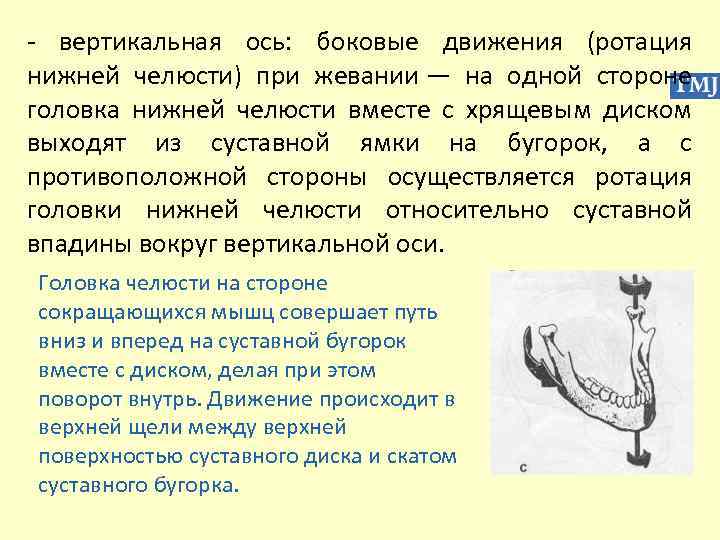 - вертикальная ось: боковые движения (ротация нижней челюсти) при жевании — на одной стороне головка нижней челюсти вместе с хрящевым диском выходят из суставной ямки на бугорок, а с противоположной стороны осуществляется ротация головки нижней челюсти относительно суставной впадины вокруг вертикальной оси.

TMJ

Головка челюсти на стороне сокращающихся мышц совершает путь вниз и вперед на суставной бугорок вместе с диском, делая при этом поворот внутрь. Движение происходит в верхней щели между верхней поверхностью суставного диска и скатом суставного бугорка.

c